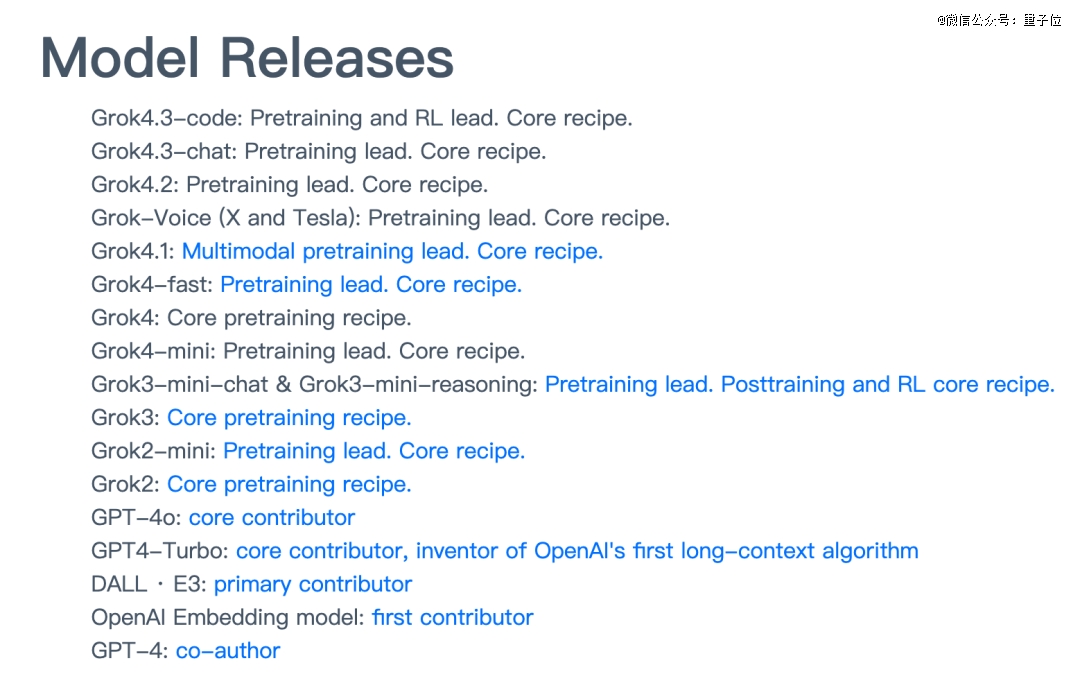 @微信公众号：量子位

Model Releases

Grok4.3-code: Pretraining and RL lead. Core recipe.
Grok4.3-chat: Pretraining lead. Core recipe.
Grok4.2: Pretraining lead. Core recipe.
Grok-Voice (X and Tesla): Pretraining lead. Core recipe.
Grok4.1: Multimodal pretraining lead. Core recipe.
Grok4-fast: Pretraining lead. Core recipe.
Grok4: Core pretraining recipe.
Grok4-mini: Pretraining lead. Core recipe.
Grok3-mini-chat & Grok3-mini-reasoning: Pretraining lead. Posttraining and RL core recipe.
Grok3: Core pretraining recipe.
Grok2-mini: Pretraining lead. Core recipe.
Grok2: Core pretraining recipe.
GPT-4o: core contributor
GPT4-Turbo: core contributor, inventor of OpenAI's first long-context algorithm
DALL · E3: primary contributor
OpenAI Embedding model: first contributor
GPT-4: co-author